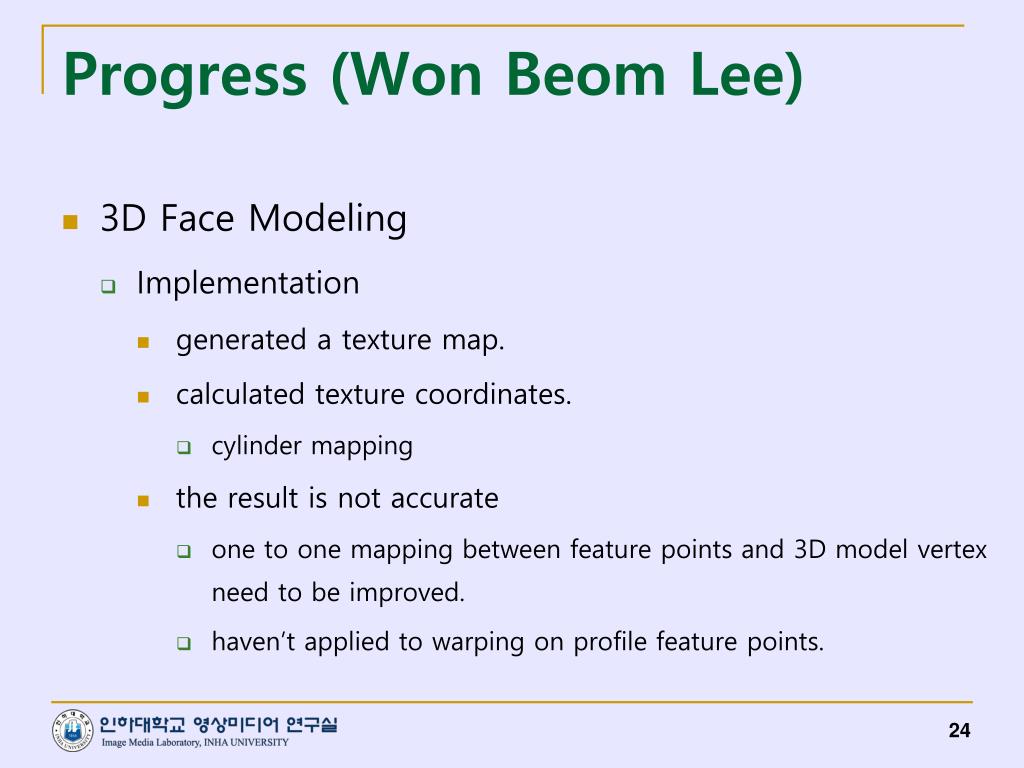 Progress (Won Beom Lee)

3D Face Modeling

Implementation

generated a texture map.

calculated texture coordinates.

cylinder mapping

the result is not accurate

one to one mapping between feature points and 3D model vertex need to be improved.

haven't applied to warping on profile feature points.

인하대학교 영상미디어 연구실
Image Media Laboratory, INHA UNIVERSITY

24